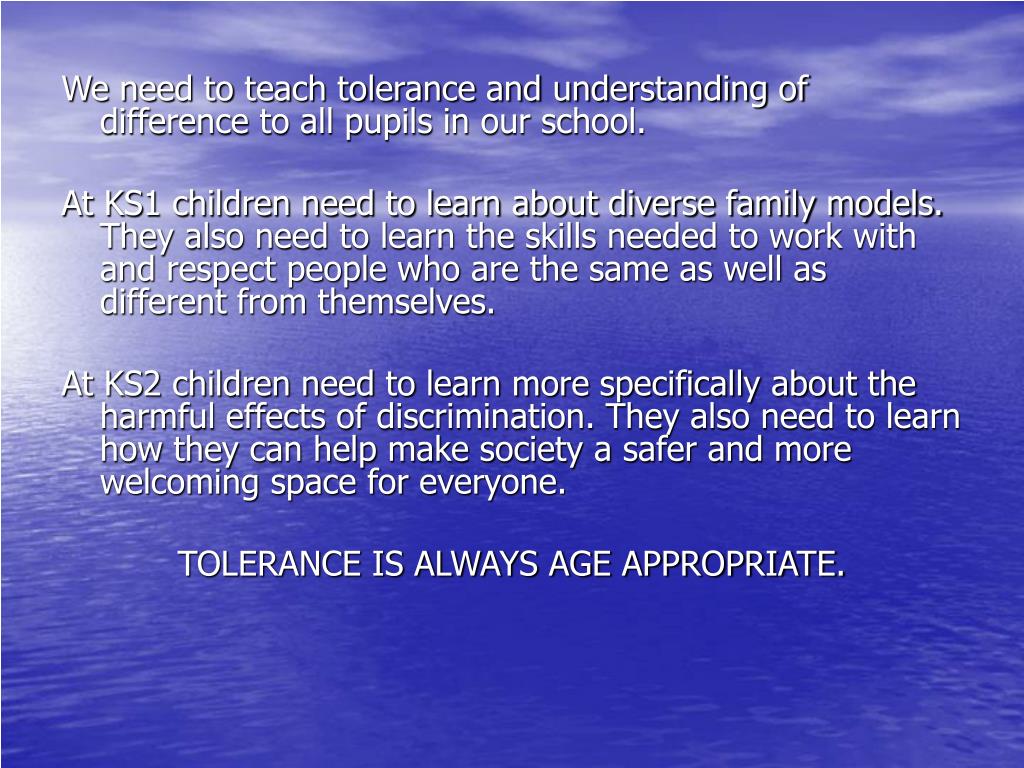 We need to teach tolerance and understanding of difference to all pupils in our school.

At KS1 children need to learn about diverse family models. They also need to learn the skills needed to work with and respect people who are the same as well as different from themselves.

At KS2 children need to learn more specifically about the harmful effects of discrimination. They also need to learn how they can help make society a safer and more welcoming space for everyone.

TOLERANCE IS ALWAYS AGE APPROPRIATE.